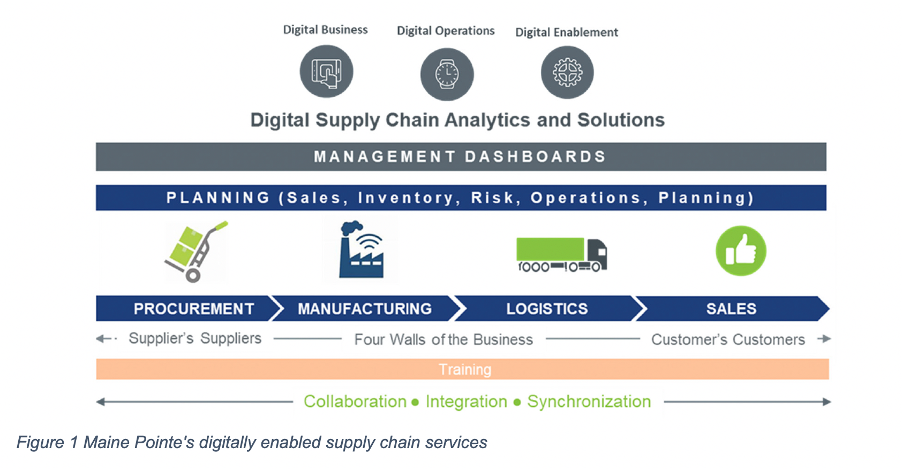 Digital Business
Digital Operations
Digital Enablement

Digital Supply Chain Analytics and Solutions

MANAGEMENT DASHBOARDS

PLANNING (Sales, Inventory, Risk, Operations, Planning)

PROCUREMENT
MANUFACTURING
LOGISTICS
SALES

Supplier's Suppliers
Four Walls of the Business
Customer's Customers

Training

Collaboration ● Integration ● Synchronization

Figure 1 Maine Pointe's digitally enabled supply chain services